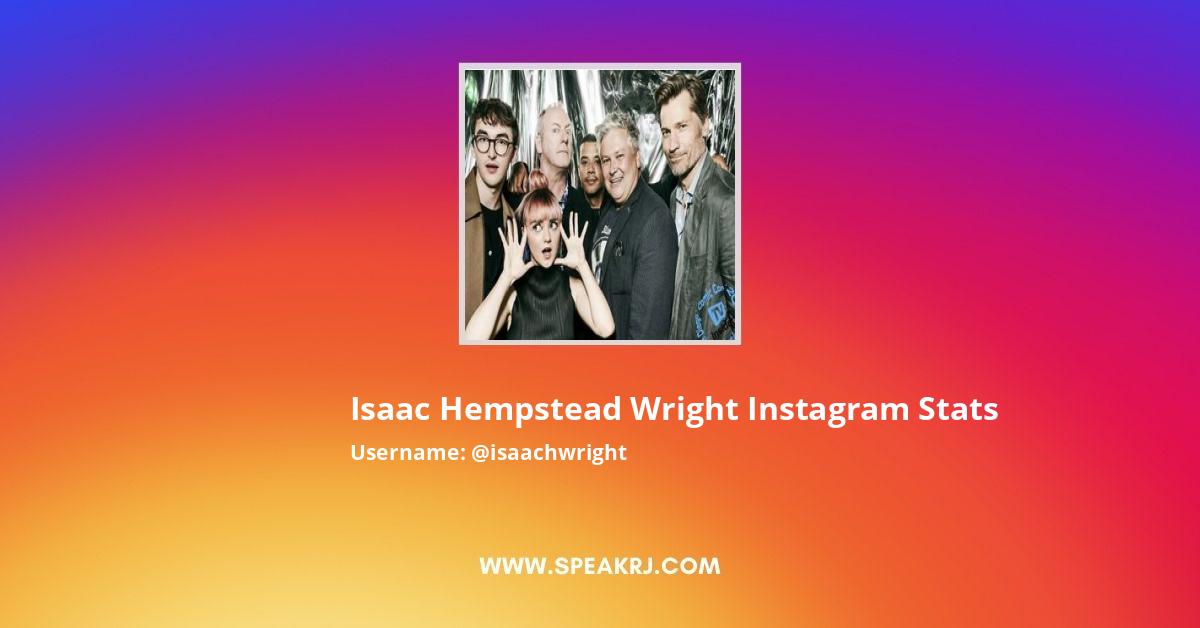 Isaac Hempstead Wright Instagram Stats

Username: @isaachwright

WWW.SPEAKRJ.COM